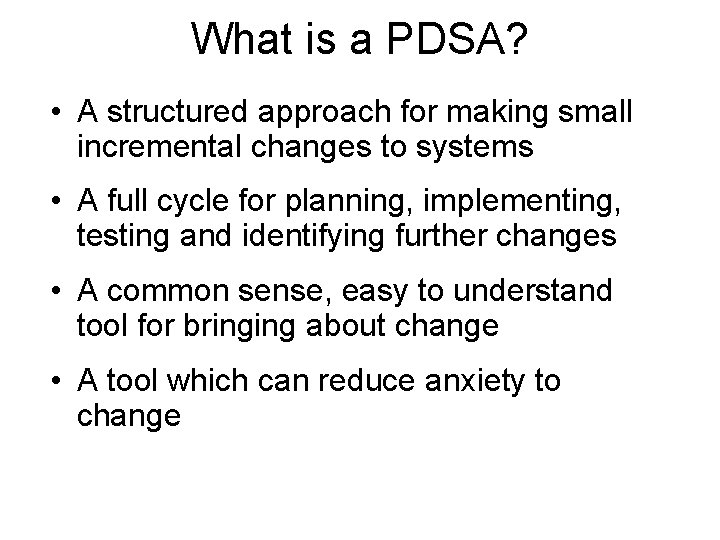 What is a PDSA?

• A structured approach for making small incremental changes to systems

• A full cycle for planning, implementing, testing and identifying further changes

• A common sense, easy to understand tool for bringing about change

• A tool which can reduce anxiety to change